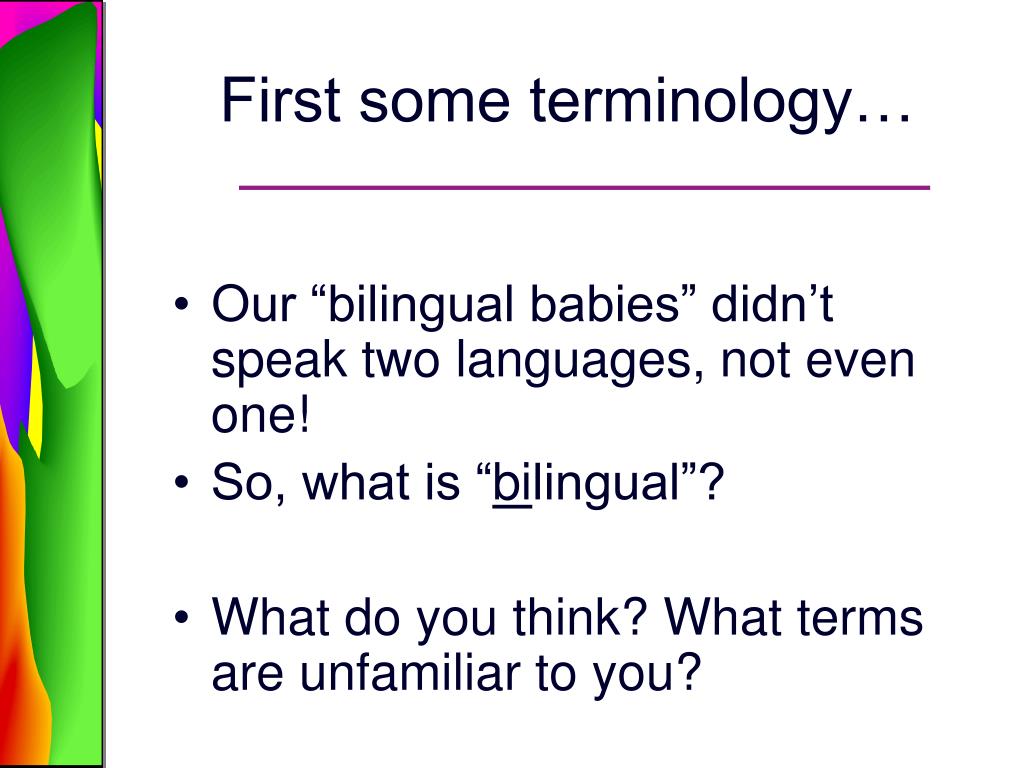 First some terminology…

• Our “bilingual babies” didn’t speak two languages, not even one!
• So, what is “bilingual”?

• What do you think? What terms are unfamiliar to you?